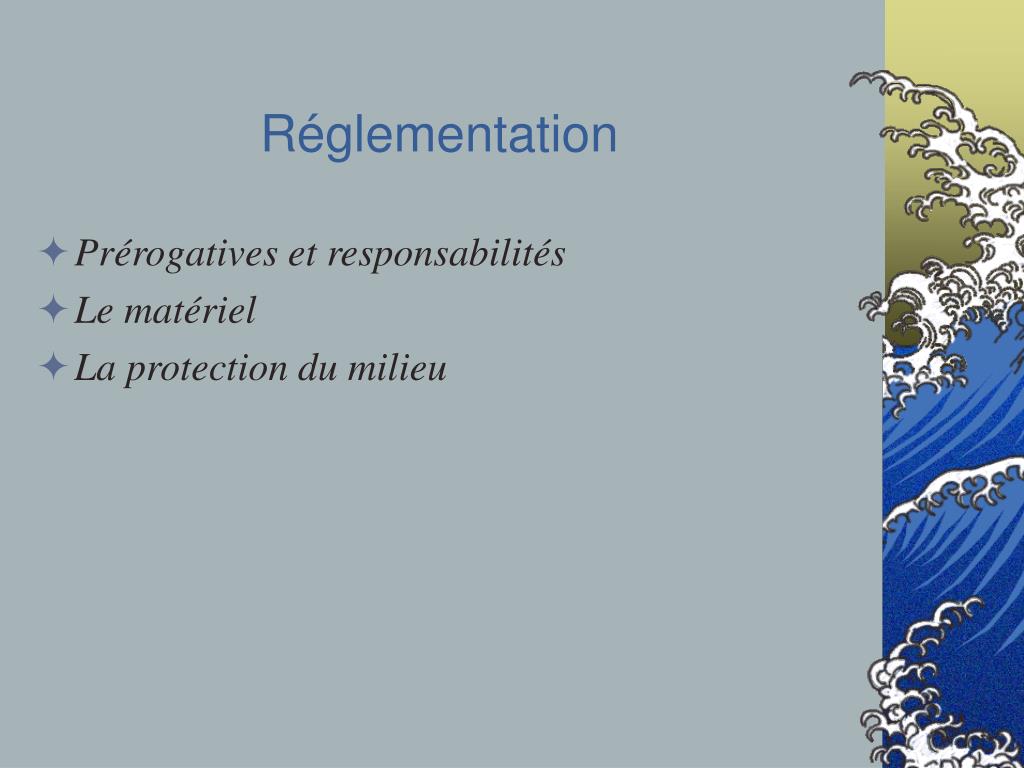 Réglementation

Prérogatives et responsabilités

Le matériel

La protection du milieu